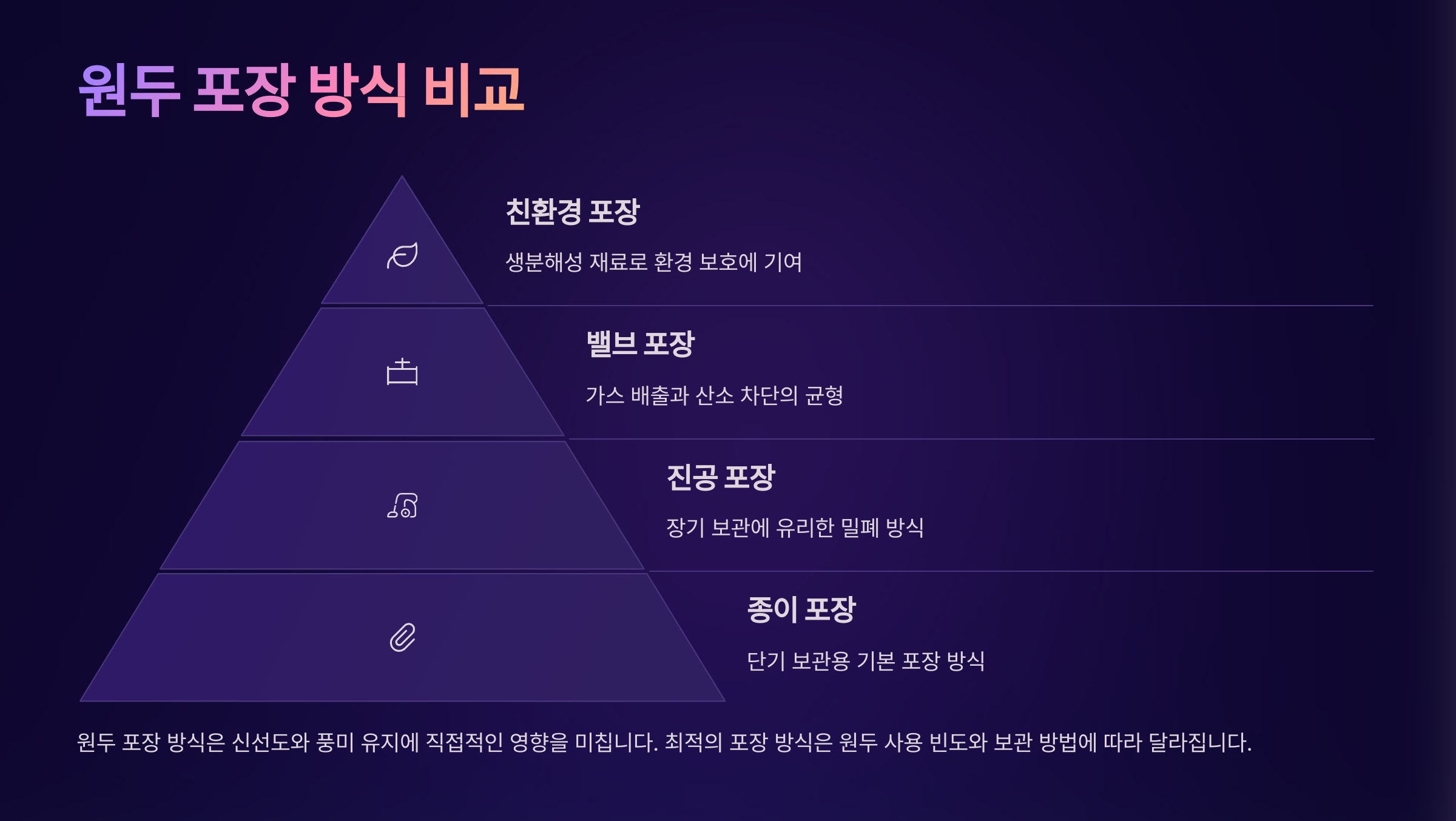 원두 포장 방식 비교

친환경 포장

생분해성 재료로 환경 보호에 기여

밸브 포장

가스 배출과 산소 차단의 균형

진공 포장

장기 보관에 유리한 밀폐 방식

종이 포장

단기 보관용 기본 포장 방식

원두 포장 방식은 신선도와 풍미 유지에 직접적인 영향을 미칩니다. 최적의 포장 방식은 원두 사용 빈도와 보관 방법에 따라 달라집니다.